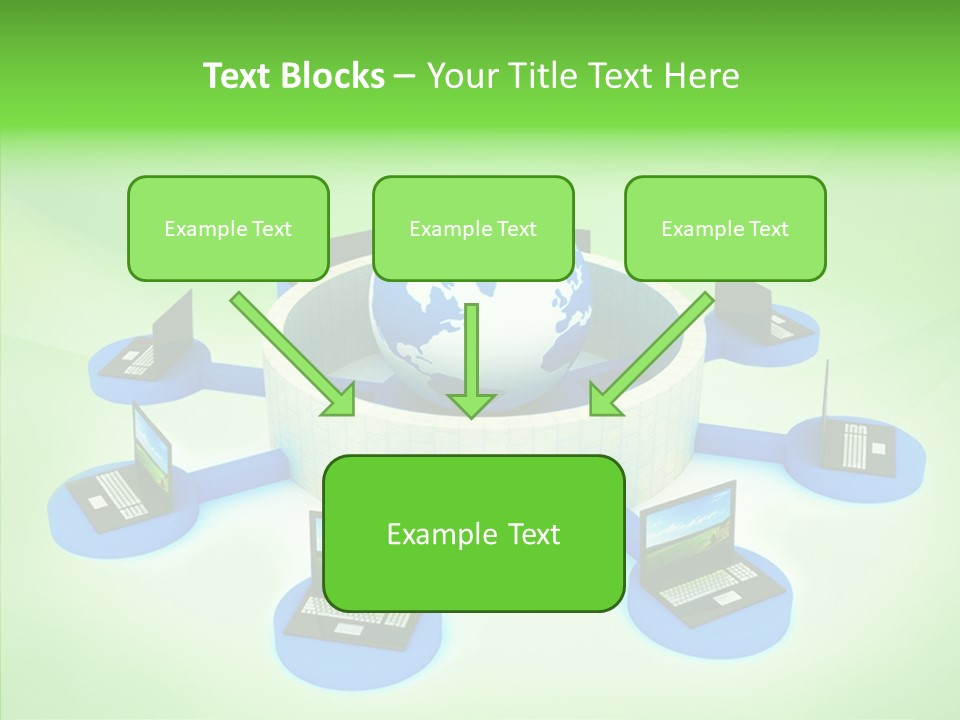 Text Blocks – Your Title Text Here

Example Text

Example Text

Example Text

Example Text